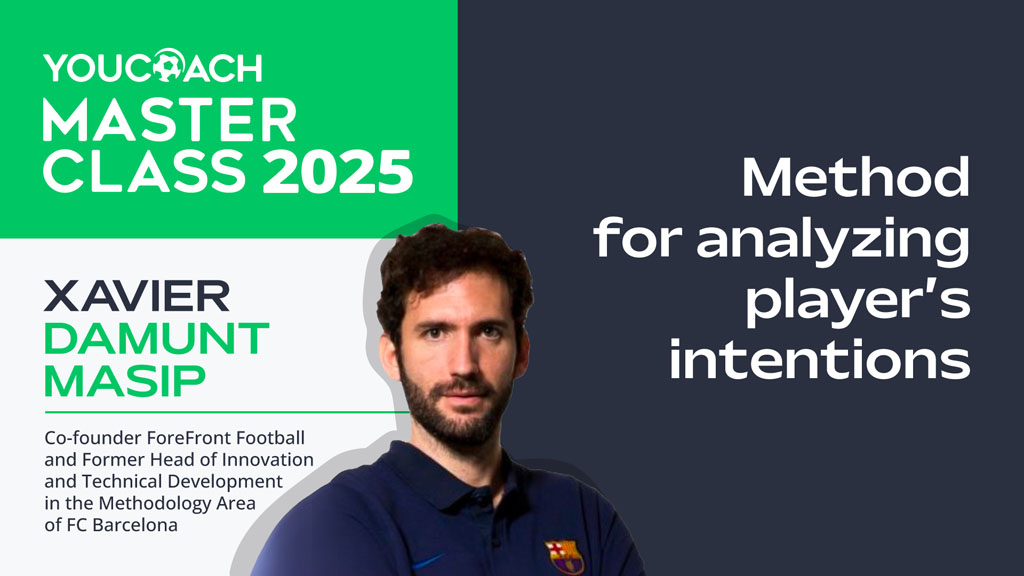 YOUCOACH
MASTER CLASS 2025

XAVIER DAMUNT MASIP

Co-founder ForeFront Football and Former Head of Innovation and Technical Development in the Methodology Area of FC Barcelona

Method for analyzing player's intentions